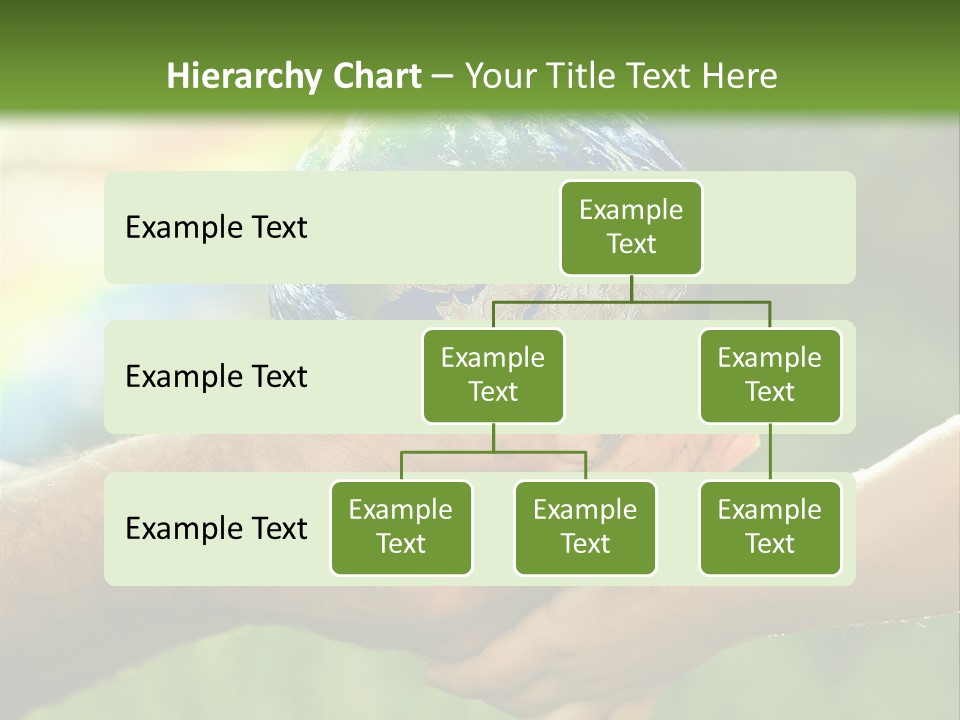 Hierarchy Chart – Your Title Text Here

Example Text

Example Text

Example Text

Example Text

Example Text

Example Text

Example Text

Example Text

Example Text